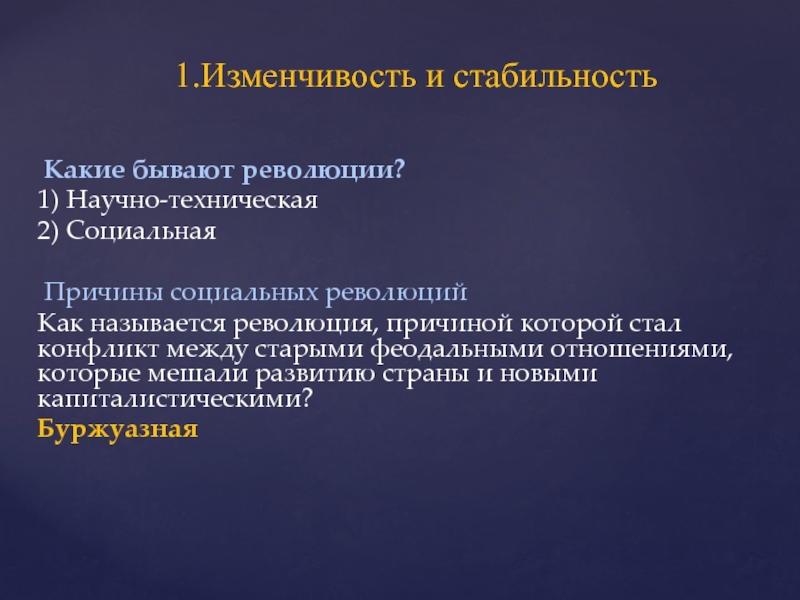 1.Изменчивость и стабильность

Какие бывают революции?
1) Научно-техническая
2) Социальная

Причины социальных революций
Как называется революция, причиной которой стал конфликт между старыми феодальными отношениями, которые мешали развитию страны и новыми капиталистическими?
Буржуазная